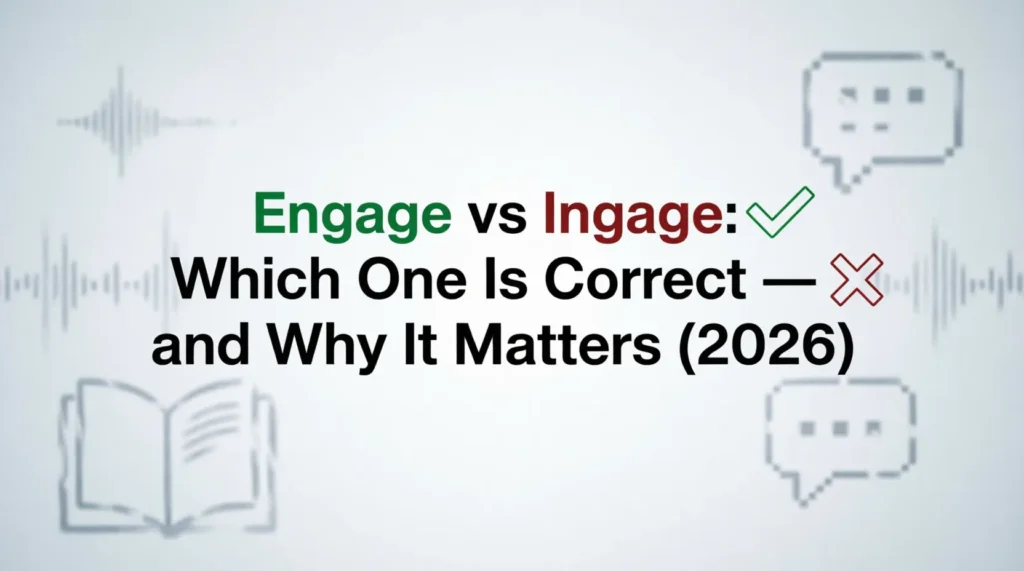 Engage vs Ingage:
Which One Is Correct —
and Why It Matters (2026)